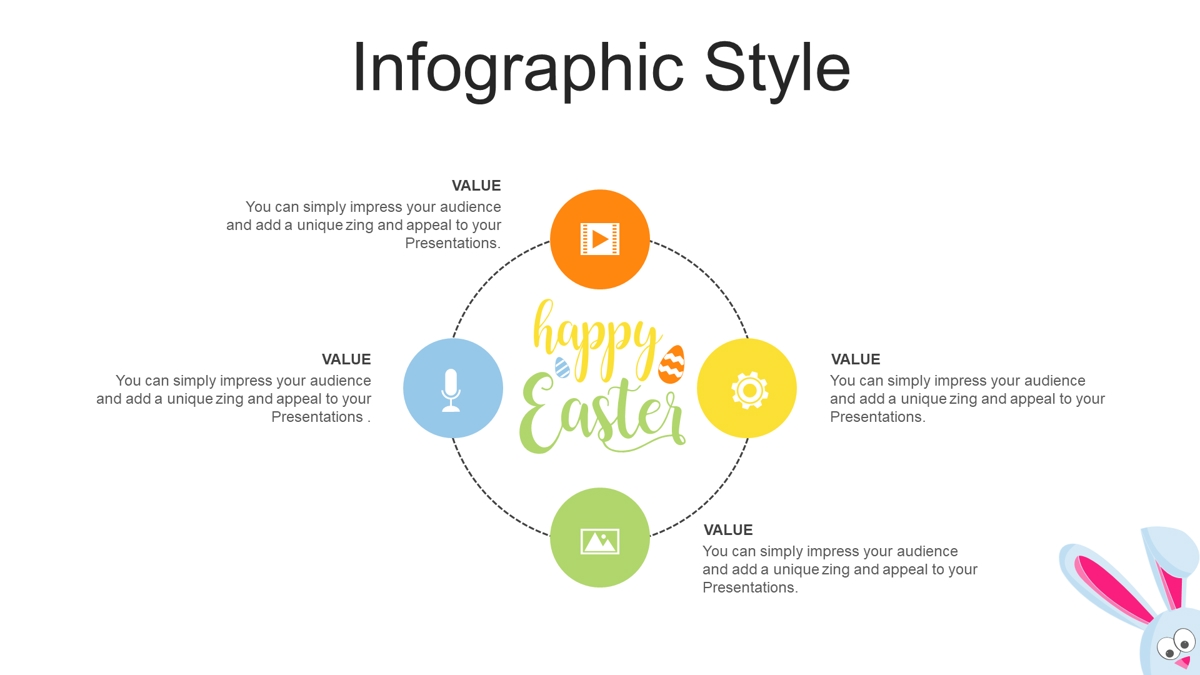 Infographic Style

VALUE
You can simply impress your audience and add a unique zing and appeal to your Presentations.

VALUE
You can simply impress your audience and add a unique zing and appeal to your Presentations .

happy Easter

VALUE
You can simply impress your audience and add a unique zing and appeal to your Presentations.

VALUE
You can simply impress your audience and add a unique zing and appeal to your Presentations.